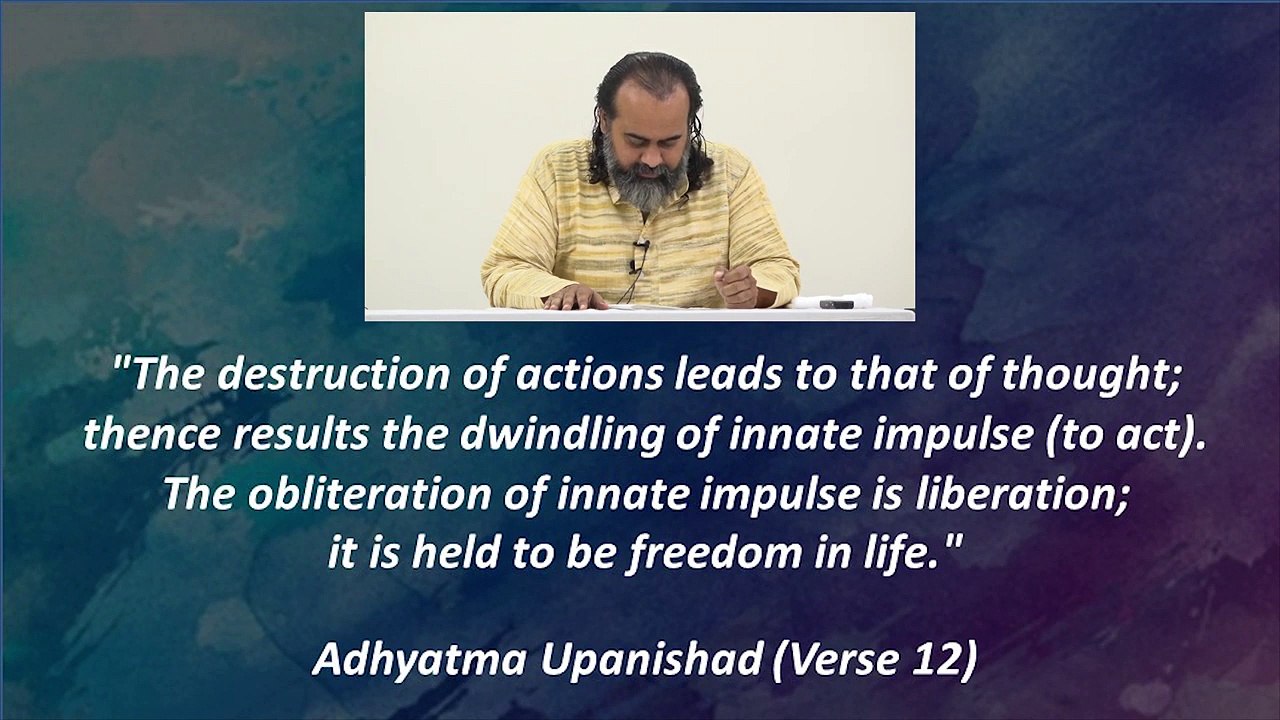 "The destruction of actions leads to that of thought; thence results the dwindling of innate impulse (to act). The obliteration of innate impulse is liberation; it is held to be freedom in life."

Adhyatma Upanishad (Verse 12)